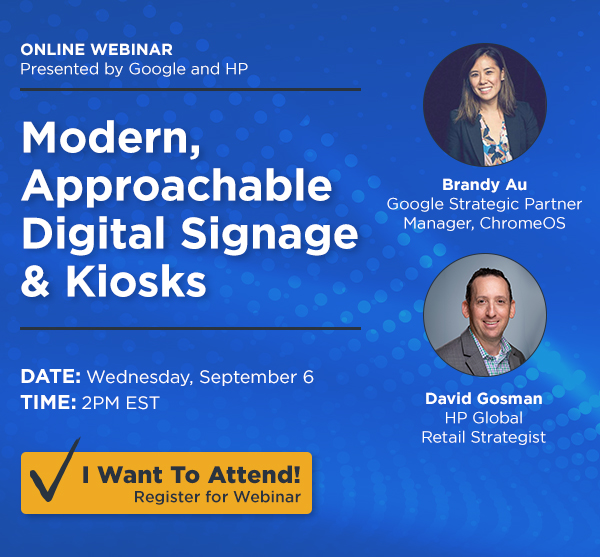 ONLINE WEBINAR
Presented by Google and HP

Modern, Approachable Digital Signage & Kiosks

DATE: Wednesday, September 6
TIME: 2PM EST

I Want To Attend!
Register for Webinar

Brandy Au
Google Strategic Partner Manager, ChromeOS

David Gosman
HP Global Retail Strategist